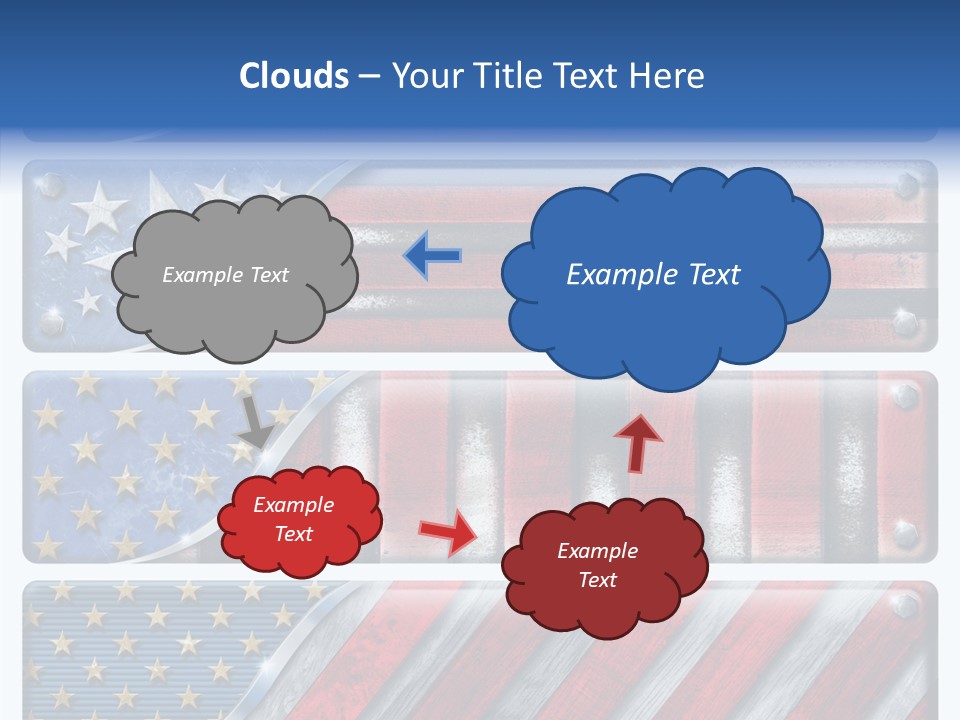 Clouds – Your Title Text Here

Example Text

Example Text

Example Text

Example Text